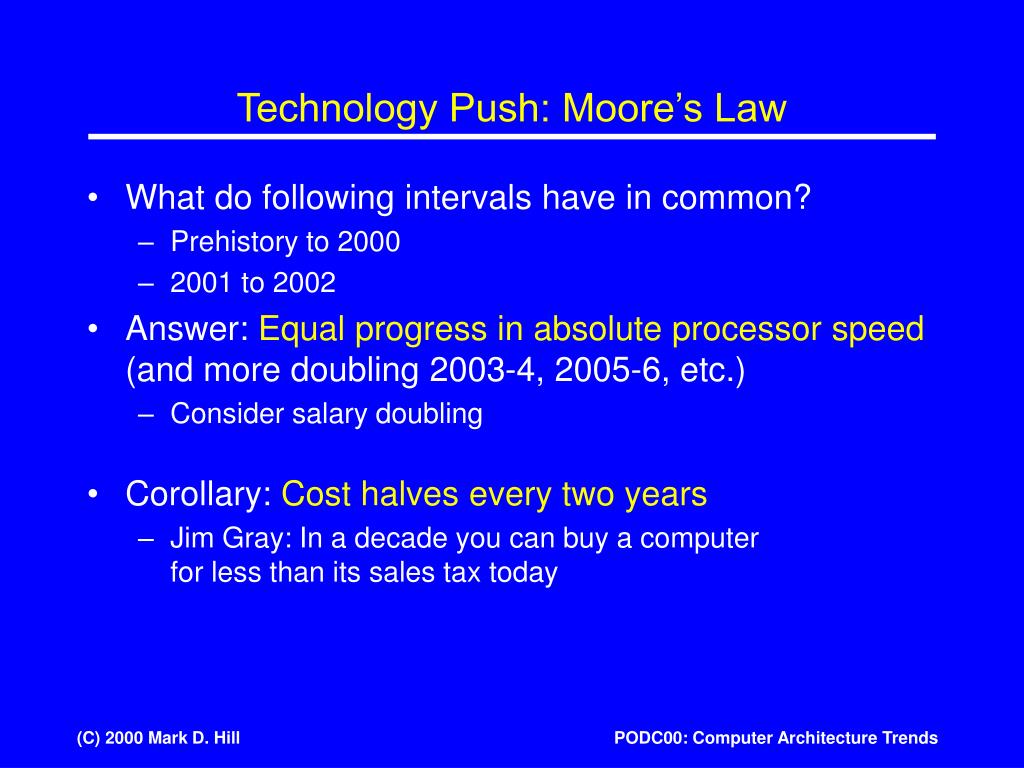 Technology Push: Moore’s Law

• What do following intervals have in common?
– Prehistory to 2000
– 2001 to 2002

• Answer: Equal progress in absolute processor speed (and more doubling 2003-4, 2005-6, etc.)
– Consider salary doubling

• Corollary: Cost halves every two years
– Jim Gray: In a decade you can buy a computer for less than its sales tax today

(C) 2000 Mark D. Hill

PODC00: Computer Architecture Trends